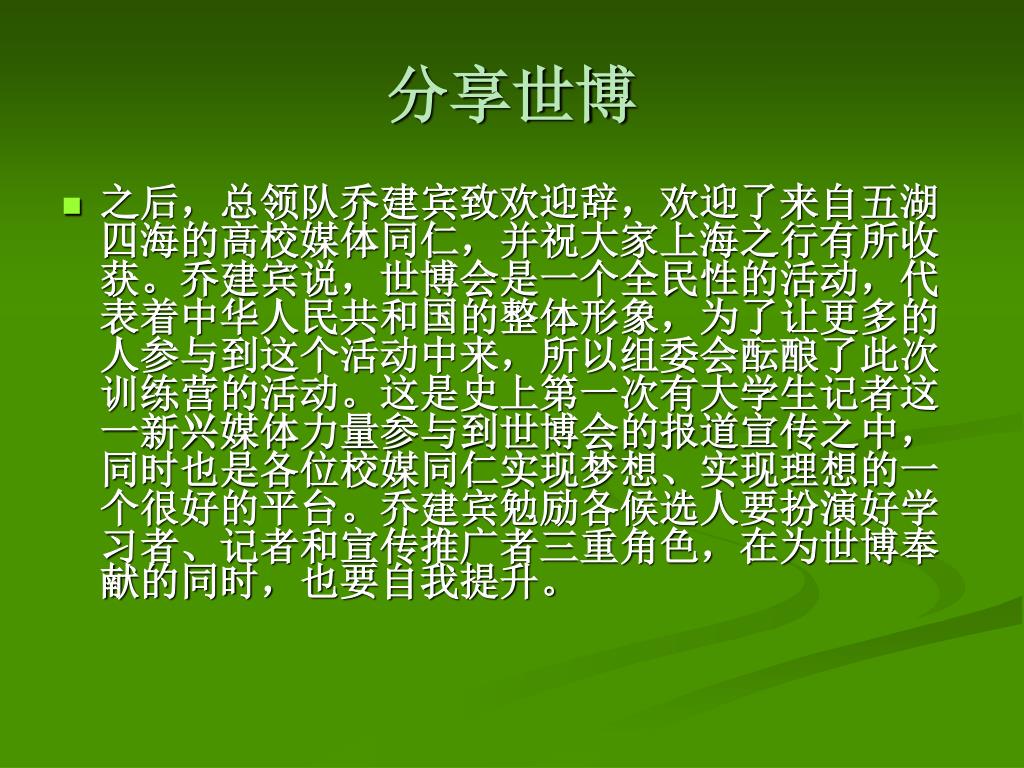 分享世博

之后，总领队乔建宾致欢迎辞，欢迎了来自五湖四海的高校媒体同仁，并祝大家上海之行有所收获。乔建宾说，世博会是一个全民性的活动，代表着中华人民共和国的整体形象，为了让更多的人参与到这个活动中来，所以组委会酝酿了此次训练营的活动。这是史上第一次有大学生记者这一新兴媒体力量参与到世博会的报道宣传之中，同时也是各位校媒同仁实现梦想、实现理想的一个很好的平台。乔建宾勉励各候选人要扮演好学习者、记者和宣传推广者三重角色，在为世博奉献的同时，也要自我提升。